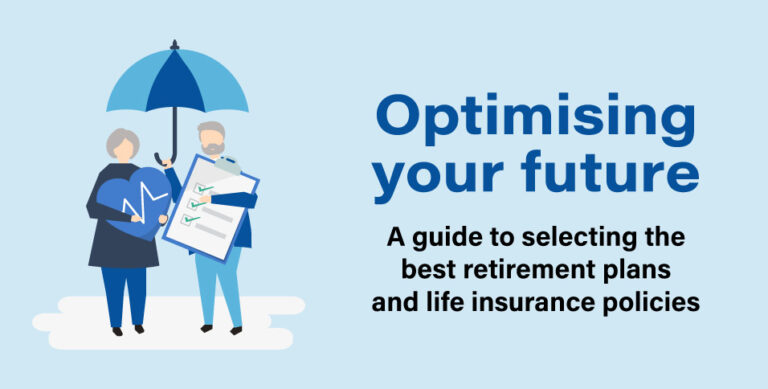 Optimising your future

A guide to selecting the best retirement plans and life insurance policies